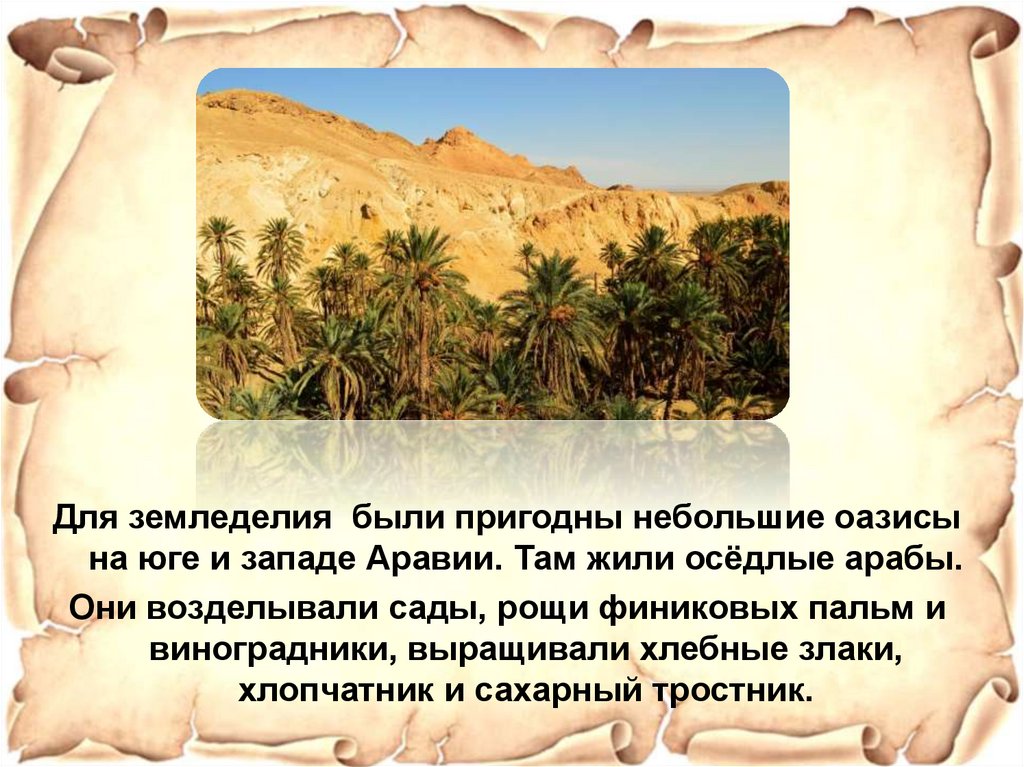 Для земледелия  были пригодны небольшие оазисы на юге и западе Аравии. Там жили осёдлые арабы.

Они возделывали сады, рощи финиковых пальм и виноградники, выращивали хлебные злаки, хлопчатник и сахарный тростник.